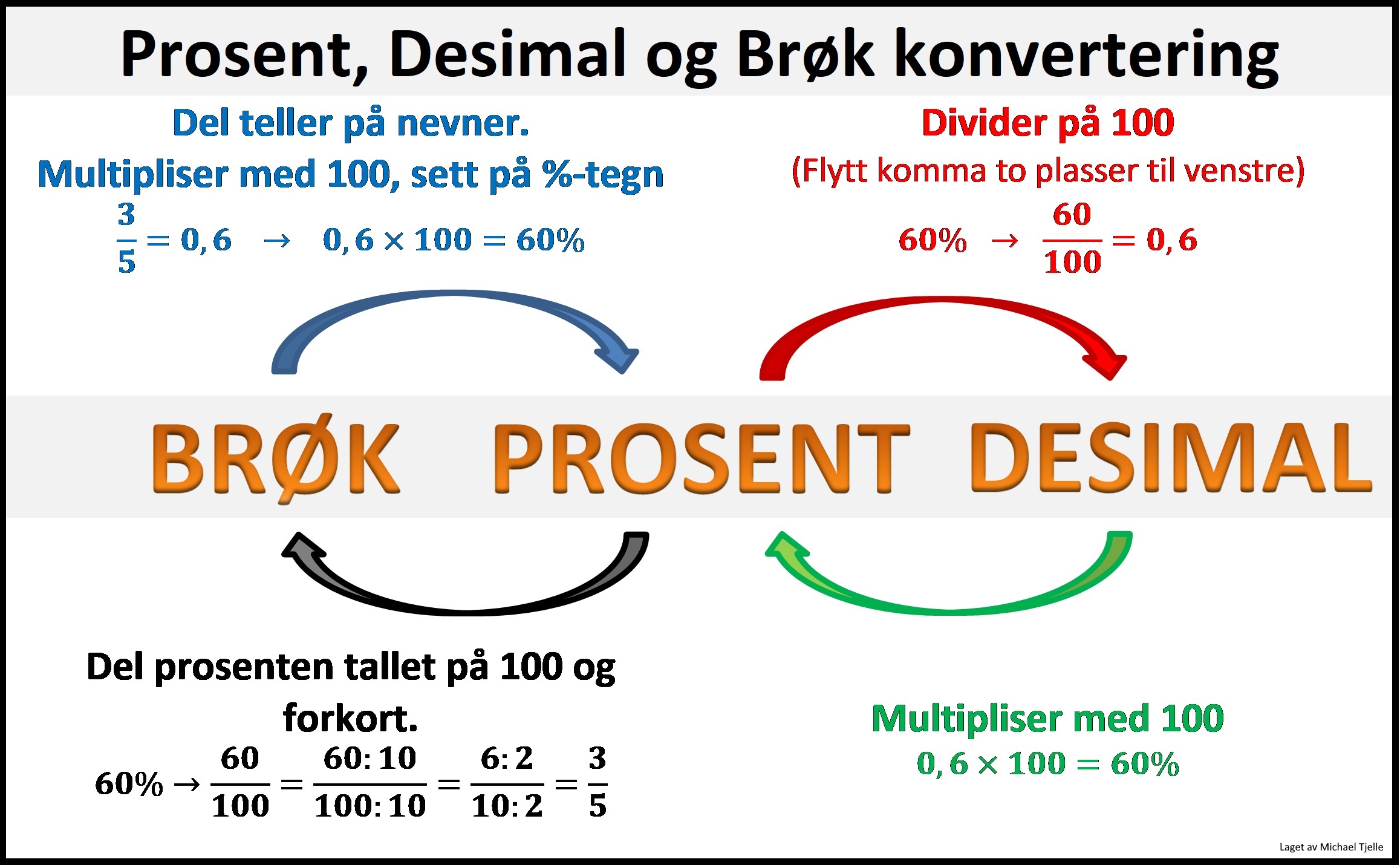 Prosent, Desimal og Brøk konvertering

Del teller på nevner.
Multipliser med 100, sett på %-tegn
$\frac{3}{5} = 0,6 \rightarrow 0,6 \times 100 = 60\%$

Divider på 100
(Flytt komma to plasser til venstre)
$60\% \rightarrow \frac{60}{100} = 0,6$

BRØK PROSENT DESIMAL

Del prosenten tallet på 100 og forkort.
$60\% \rightarrow \frac{60}{100} = \frac{60:10}{100:10} = \frac{6:2}{10:2} = \frac{3}{5}$

Multipliser med 100
$0,6 \times 100 = 60\%$

Laget av Michael Tjelle